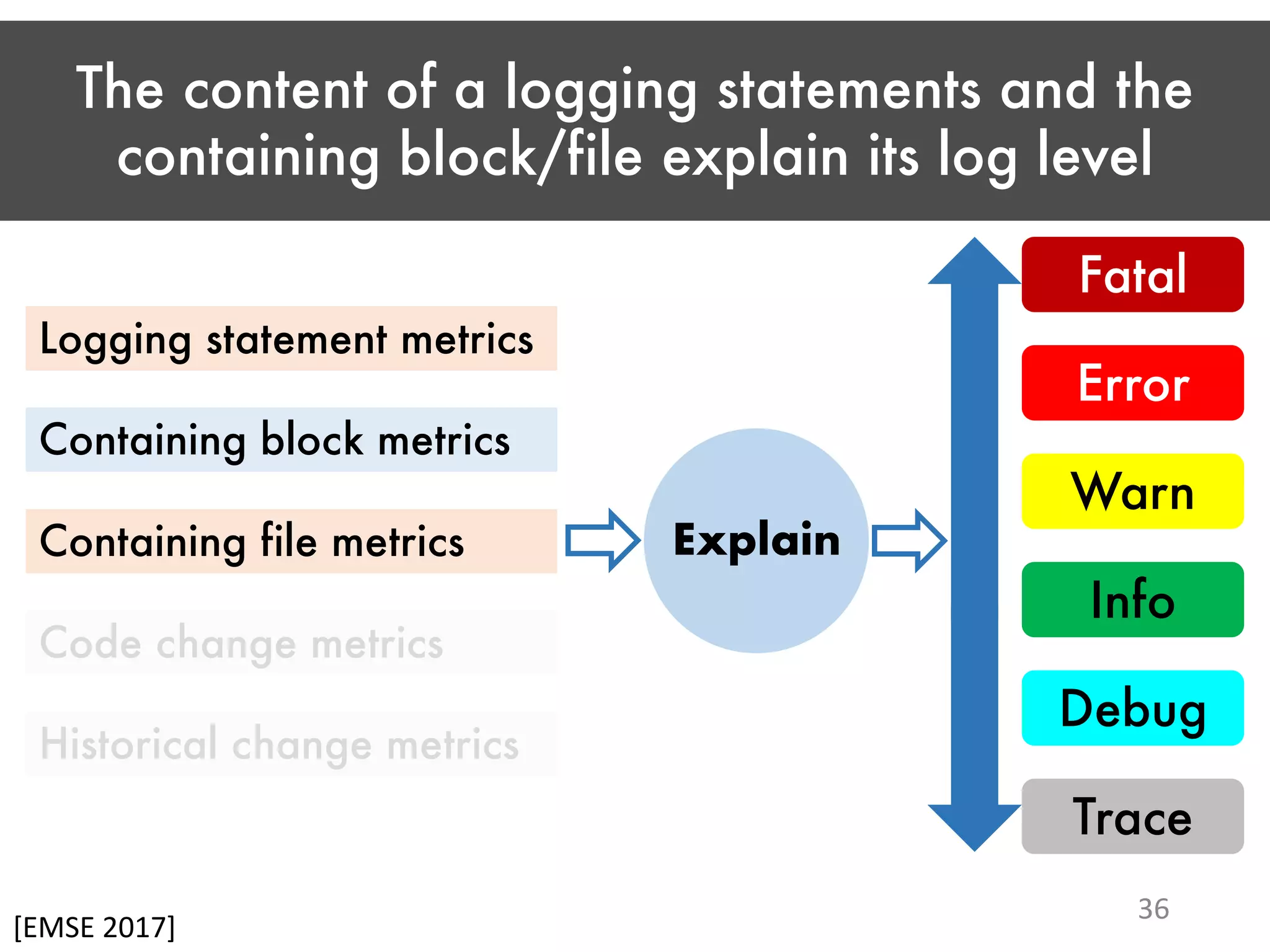 The content of a logging statements and the containing block/file explain its log level

Logging statement metrics

Containing block metrics

Containing file metrics

Code change metrics

Historical change metrics

Explain

Fatal

Error

Warn

Info

Debug

Trace

36

[EMSE 2017]